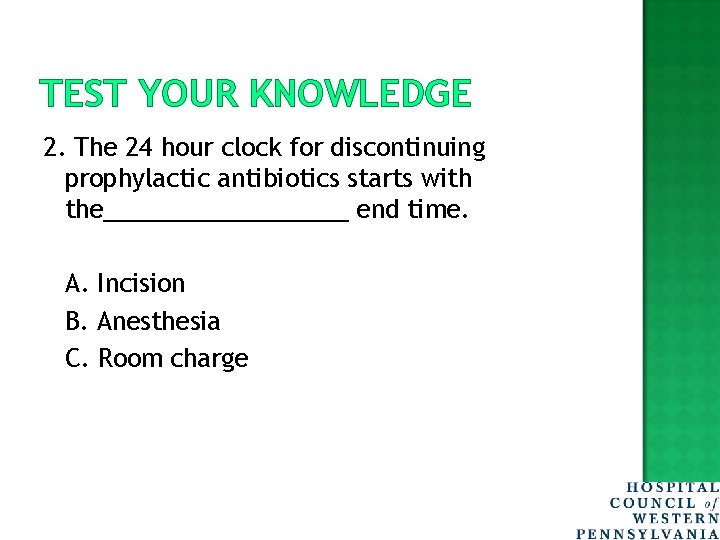 TEST YOUR KNOWLEDGE

2. The 24 hour clock for discontinuing prophylactic antibiotics starts with the__________________ end time.

A. Incision
B. Anesthesia
C. Room charge

HOSPITAL COUNCIL of WESTERN PENNSYLVANIA